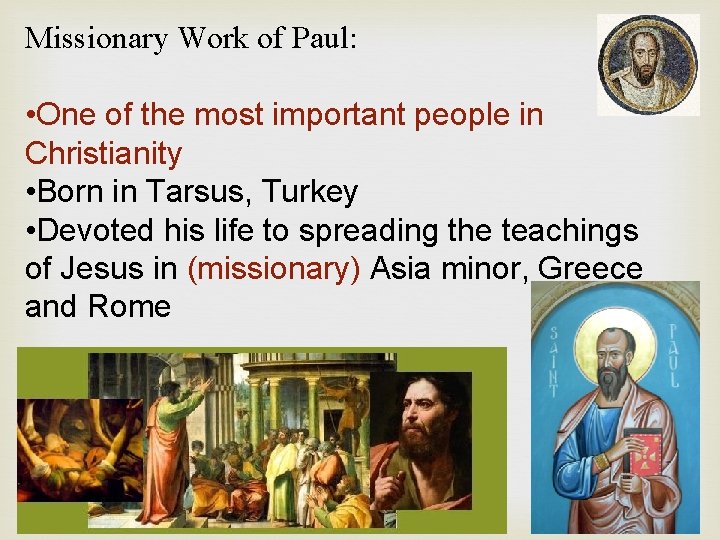 Missionary Work of Paul:

•One of the most important people in Christianity
•Born in Tarsus, Turkey
•Devoted his life to spreading the teachings of Jesus in (missionary) Asia minor, Greece and Rome

SAINT PAUL